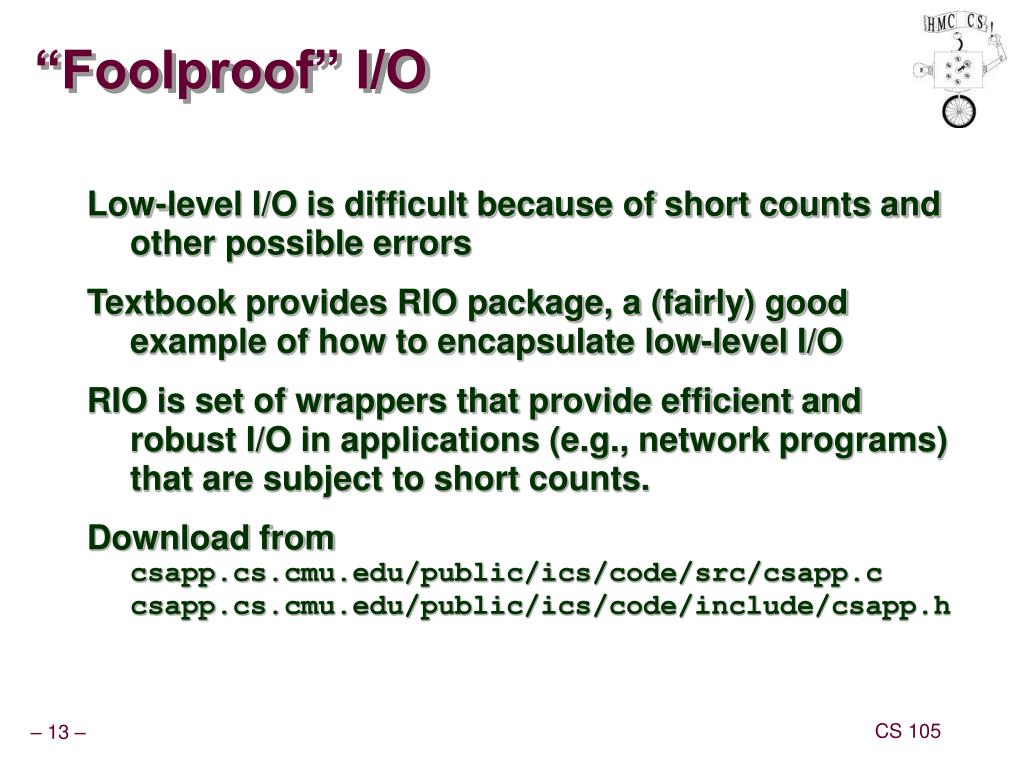 “Foolproof” I/O

HMC CS

Low-level I/O is difficult because of short counts and other possible errors

Textbook provides RIO package, a (fairly) good example of how to encapsulate low-level I/O

RIO is set of wrappers that provide efficient and robust I/O in applications (e.g., network programs) that are subject to short counts.

Download from
csapp.cs.cmu.edu/public/ics/code/src/csapp.c
csapp.cs.cmu.edu/public/ics/code/include/csapp.h

– 13 –

CS 105